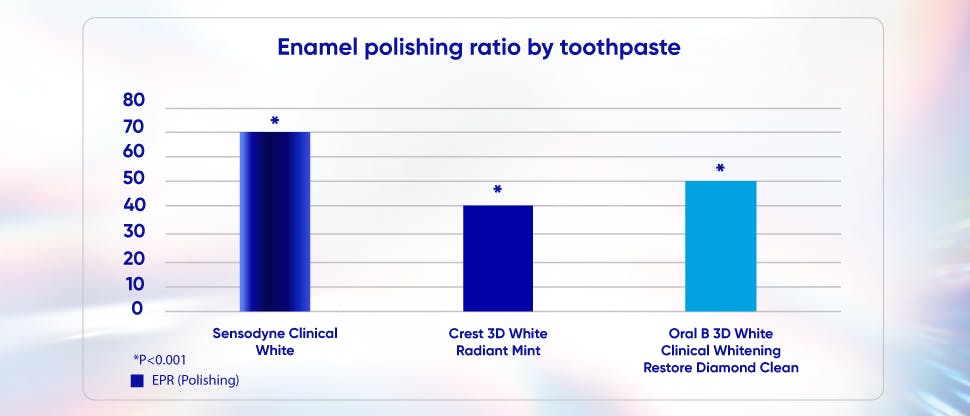 Enamel polishing ratio by toothpaste

80
70
60
50
40
30
20
10
0

*
*
*

Sensodyne Clinical White

Crest 3D White Radiant Mint

Oral B 3D White Clinical Whitening Restore Diamond Clean

*P<0.001

EPR (Polishing)